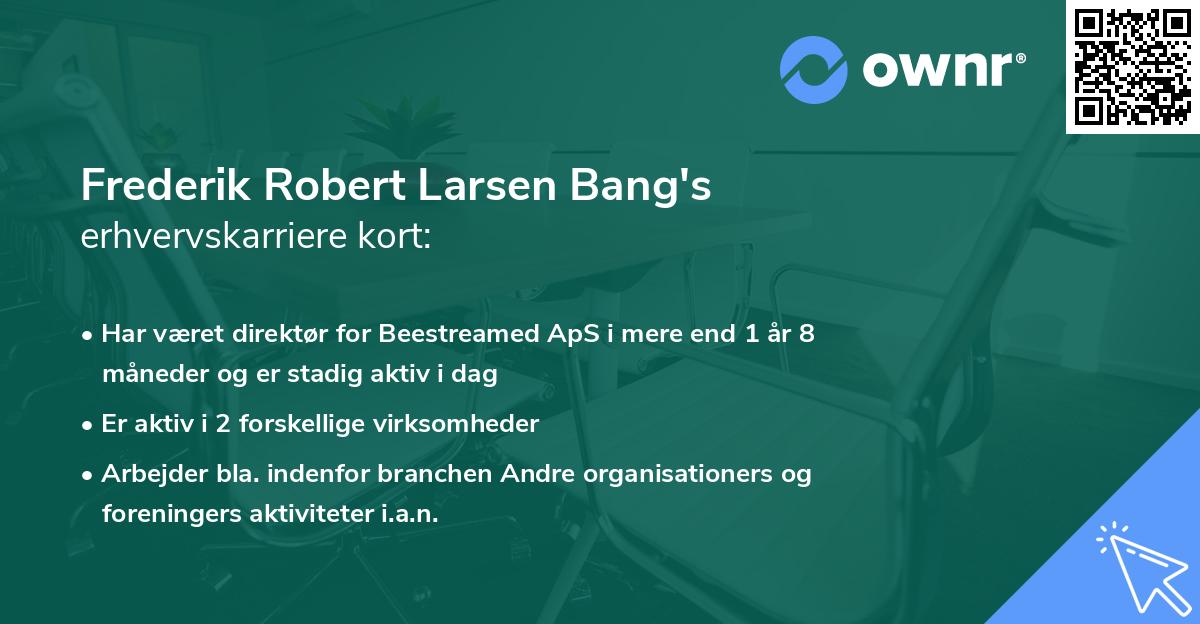 ownr®

Frederik Robert Larsen Bang's
erhvervskarriere kort:

• Har været direktør for Beestreamed ApS i mere end 1 år 8 måneder og er stadig aktiv i dag

• Er aktiv i 2 forskellige virksomheder

• Arbejder bla. indenfor branchen Andre organisationers og foreningers aktiviteter i.a.n.